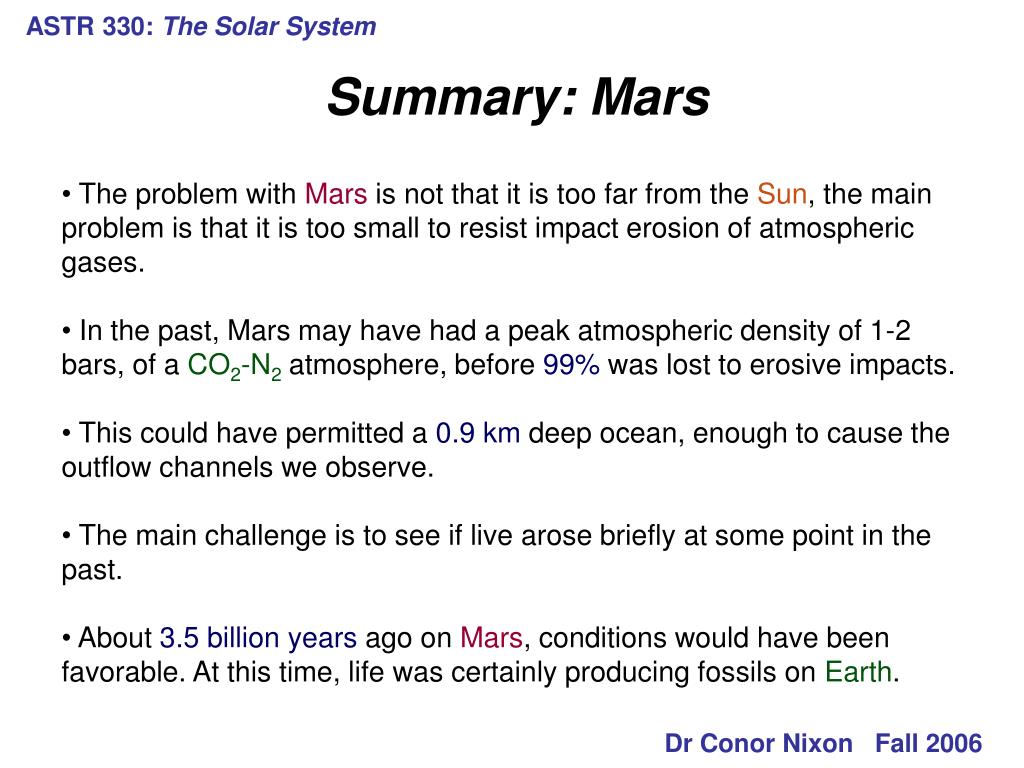 ASTR 330: The Solar System

Summary: Mars

• The problem with Mars is not that it is too far from the Sun, the main problem is that it is too small to resist impact erosion of atmospheric gases.

• In the past, Mars may have had a peak atmospheric density of 1-2 bars, of a $CO_2$-$N_2$ atmosphere, before 99% was lost to erosive impacts.

• This could have permitted a 0.9 km deep ocean, enough to cause the outflow channels we observe.

• The main challenge is to see if live arose briefly at some point in the past.

• About 3.5 billion years ago on Mars, conditions would have been favorable. At this time, life was certainly producing fossils on Earth.

Dr Conor Nixon Fall 2006